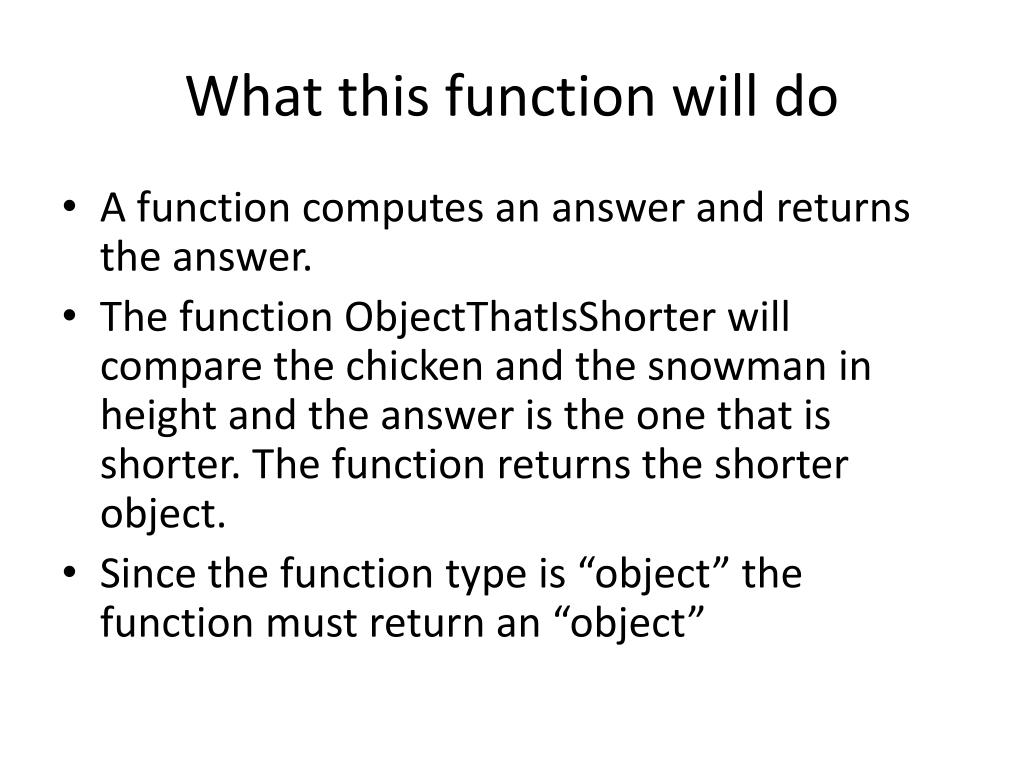 What this function will do

• A function computes an answer and returns the answer.
• The function ObjectThatIsShorter will compare the chicken and the snowman in height and the answer is the one that is shorter. The function returns the shorter object.
• Since the function type is “object” the function must return an “object”